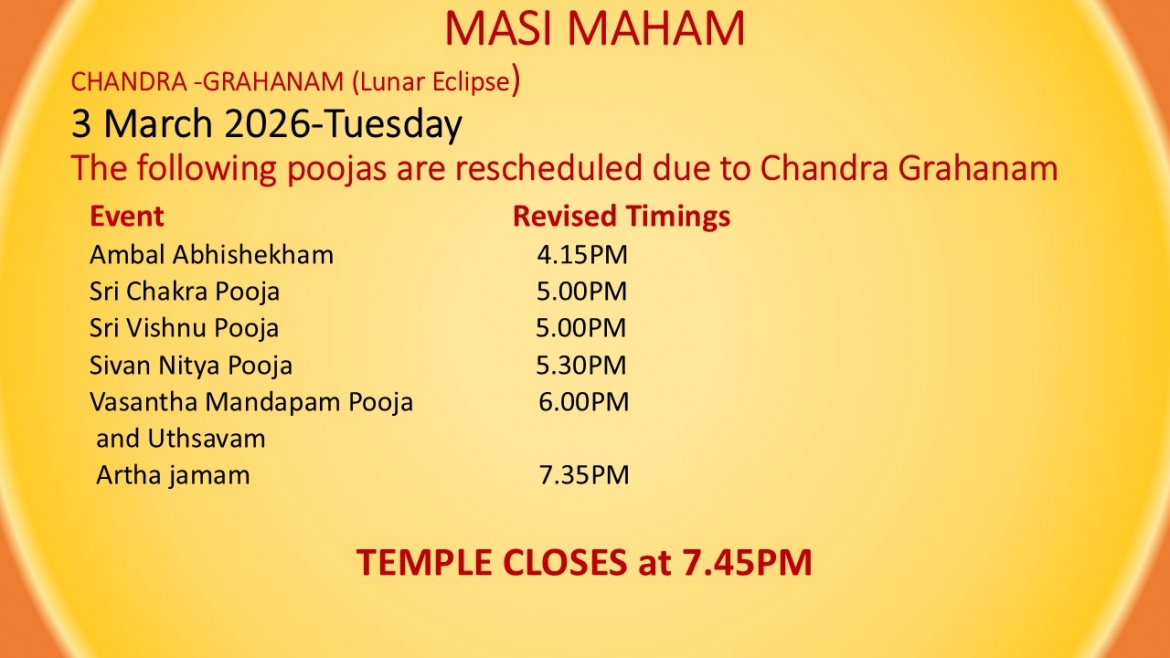 MASI MAHAM

CHANDRA -GRAHANAM (Lunar Eclipse)

3 March 2026-Tuesday

The following poojas are rescheduled due to Chandra Grahanam

| Event | Revised Timings |
|---|---|
| Ambal Abhishekham | 4.15PM |
| Sri Chakra Pooja | 5.00PM |
| Sri Vishnu Pooja | 5.00PM |
| Sivan Nitya Pooja | 5.30PM |
| Vasantha Mandapam Pooja and Uthsavam | 6.00PM |
| Artha jamam | 7.35PM |

TEMPLE CLOSES at 7.45PM